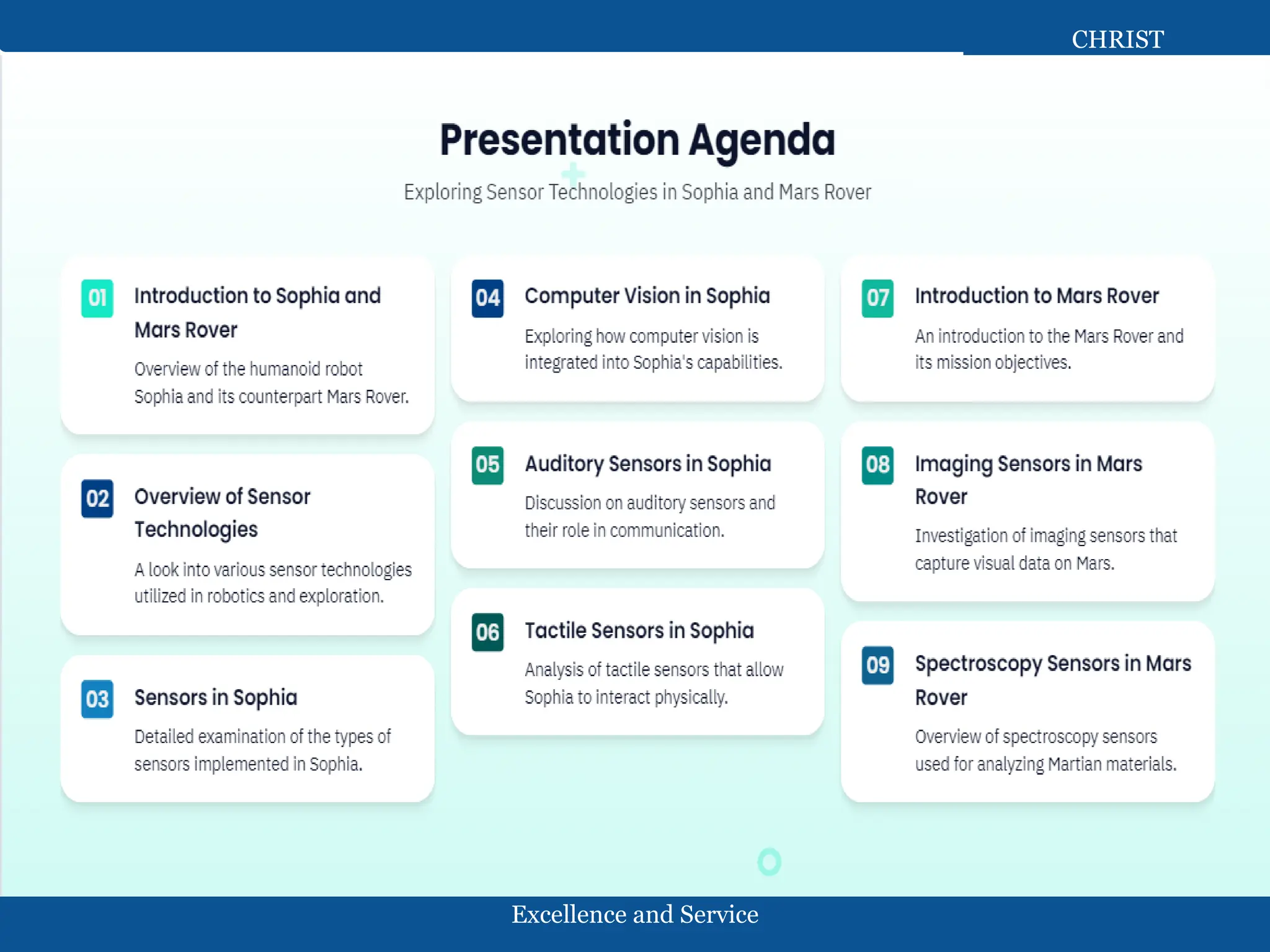 CHRIST

Presentation Agenda

Exploring Sensor Technologies in Sophia and Mars Rover

01 Introduction to Sophia and Mars Rover

Overview of the humanoid robot Sophia and its counterpart Mars Rover.

02 Overview of Sensor Technologies

A look into various sensor technologies utilized in robotics and exploration.

03 Sensors in Sophia

Detailed examination of the types of sensors implemented in Sophia.

04 Computer Vision in Sophia

Exploring how computer vision is integrated into Sophia's capabilities.

05 Auditory Sensors in Sophia

Discussion on auditory sensors and their role in communication.

06 Tactile Sensors in Sophia

Analysis of tactile sensors that allow Sophia to interact physically.

07 Introduction to Mars Rover

An introduction to the Mars Rover and its mission objectives.

08 Imaging Sensors in Mars Rover

Investigation of imaging sensors that capture visual data on Mars.

09 Spectroscopy Sensors in Mars Rover

Overview of spectroscopy sensors used for analyzing Martian materials.

Excellence and Service